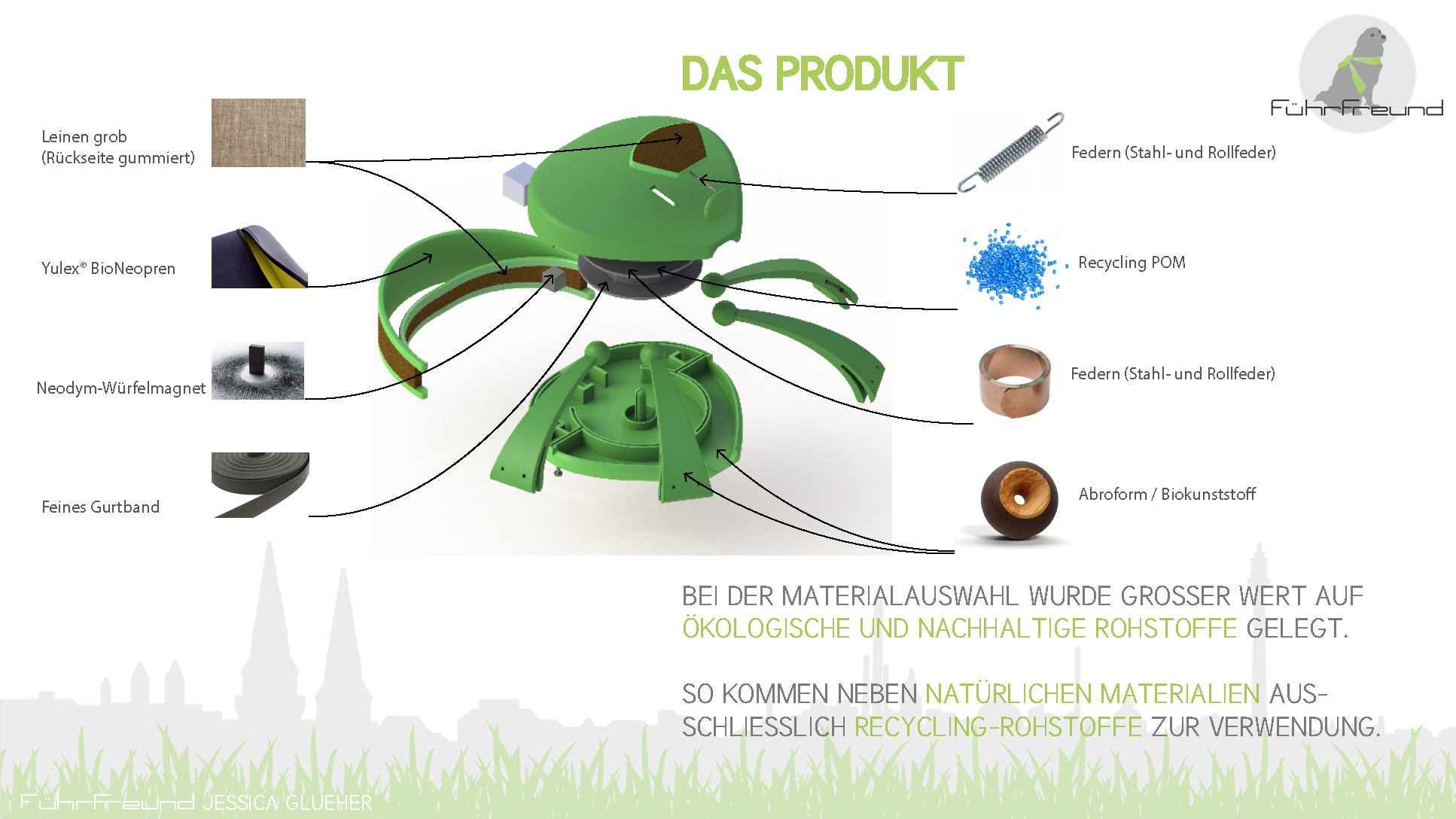 DAS PRODUKT

FührFreund

Leinen grob
(Rückseite gummiert)

Yulex® BioNeopren

Neodym-Würfelmagnet

Feines Gurtband

Federn (Stahl- und Rollfeder)

Recycling POM

Federn (Stahl- und Rollfeder)

Abroform / Biokunststoff

BEI DER MATERIALAUSWAHL WURDE GROSSER WERT AUF ÖKOLOGISCHE UND NACHHALTIGE ROHSTOFFE GELEGT.

SO KOMMEN NEBEN NATÜRLICHEN MATERIALIEN AUSSCHLIESSLICH RECYCLING-ROHSTOFFE ZUR VERWENDUNG.

FührFreund JESSICA GLUEHER